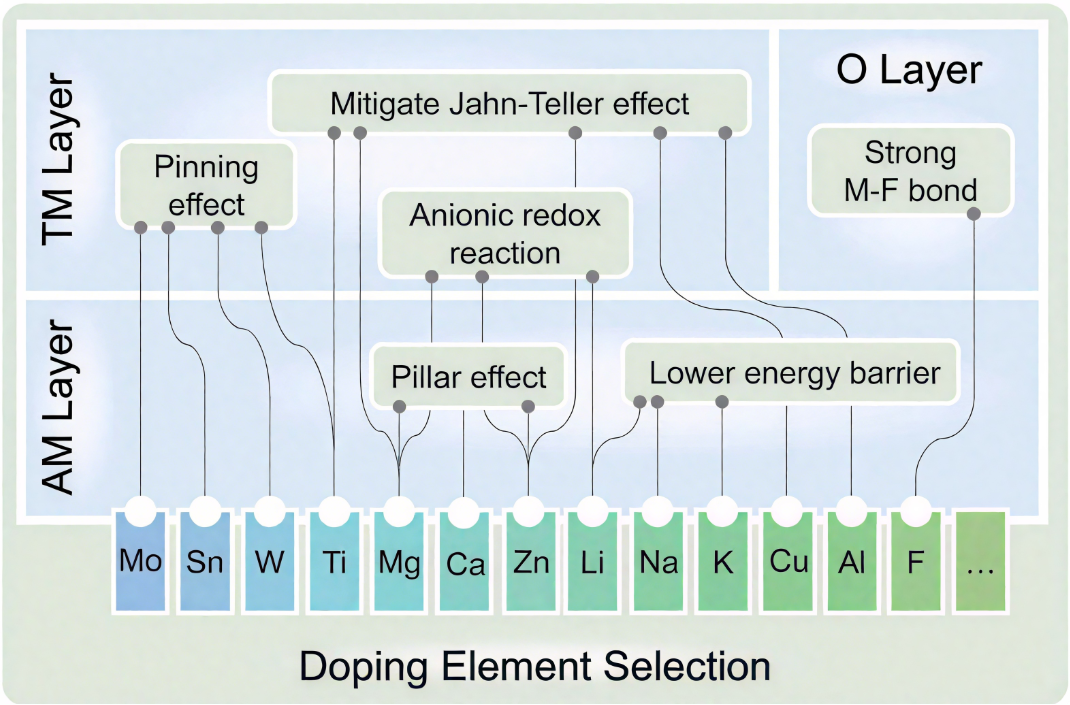 TM Layer

O Layer

Mitigate Jahn-Teller effect

Pinning effect

Strong M-F bond

Anionic redox reaction

AM Layer

Pillar effect

Lower energy barrier

Mo Sn W Ti Mg Ca Zn Li Na K Cu Al F …

Doping Element Selection